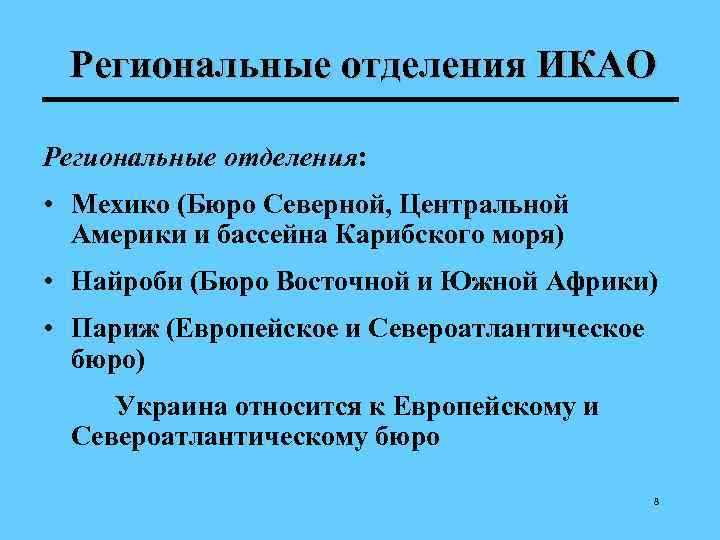 Региональные отделения ИКАО

Региональные отделения:

• Мехико (Бюро Северной, Центральной Америки и бассейна Карибского моря)

• Найроби (Бюро Восточной и Южной Африки)

• Париж (Европейское и Североатлантическое бюро)

Украина относится к Европейскому и Североатлантическому бюро

8